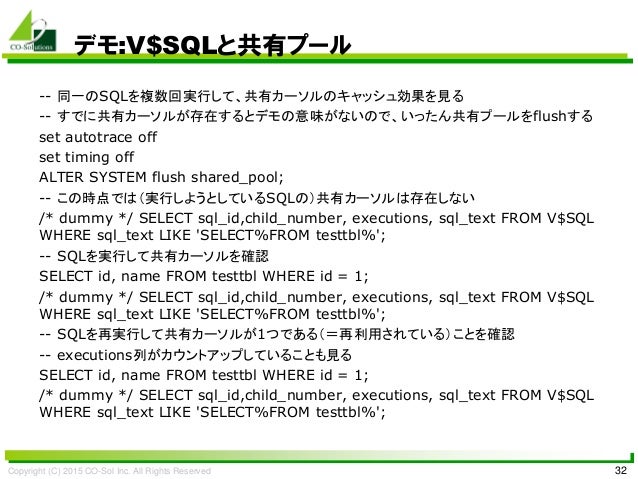 CO-Solutions

デモ:V$SQLと共有プール

-- 同一のSQLを複数回実行して、共有カーソルのキャッシュ効果を見る
-- すでに共有カーソルが存在するとデモの意味がないので、いったん共有プールをflushする
set autotrace off
set timing off
ALTER SYSTEM flush shared_pool;
-- この時点では（実行しようとしているSQLの）共有カーソルは存在しない
/* dummy */ SELECT sql_id,child_number, executions, sql_text FROM V$SQL WHERE sql_text LIKE 'SELECT%FROM testtbl%';
-- SQLを実行して共有カーソルを確認
SELECT id, name FROM testtbl WHERE id = 1;
/* dummy */ SELECT sql_id,child_number, executions, sql_text FROM V$SQL WHERE sql_text LIKE 'SELECT%FROM testtbl%';
-- SQLを再実行して共有カーソルが1つである（＝再利用されている）ことを確認
-- executions列がカウントアップしていることも見る
SELECT id, name FROM testtbl WHERE id = 1;
/* dummy */ SELECT sql_id,child_number, executions, sql_text FROM V$SQL WHERE sql_text LIKE 'SELECT%FROM testtbl%';

Copyright (C) 2015 CO-Sol Inc. All Rights Reserved

32